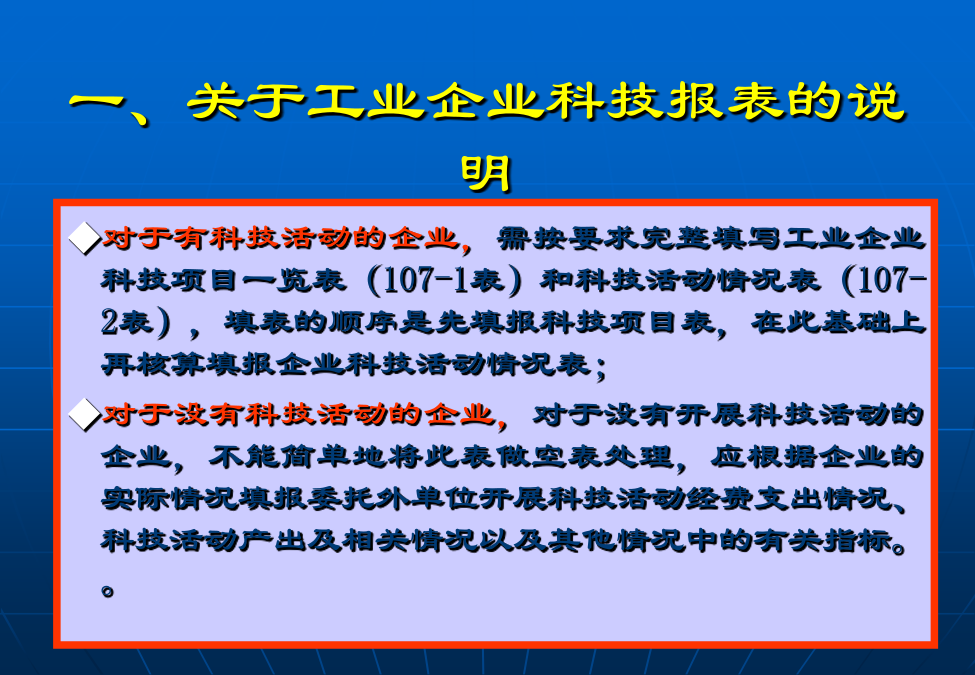 一、关于工业企业科技报表的说明

◆对于有科技活动的企业，需按要求完整填写工业企业科技项目一览表（107-1表）和科技活动情况表（107-2表），填表的顺序是先填报科技项目表，在此基础上再核算填报企业科技活动情况表；

◆对于没有科技活动的企业，对于没有开展科技活动的企业，不能简单地将此表做空表处理，应根据企业的实际情况填报委托外单位开展科技活动经费支出情况、科技活动产出及相关情况以及其他情况中的有关指标。。